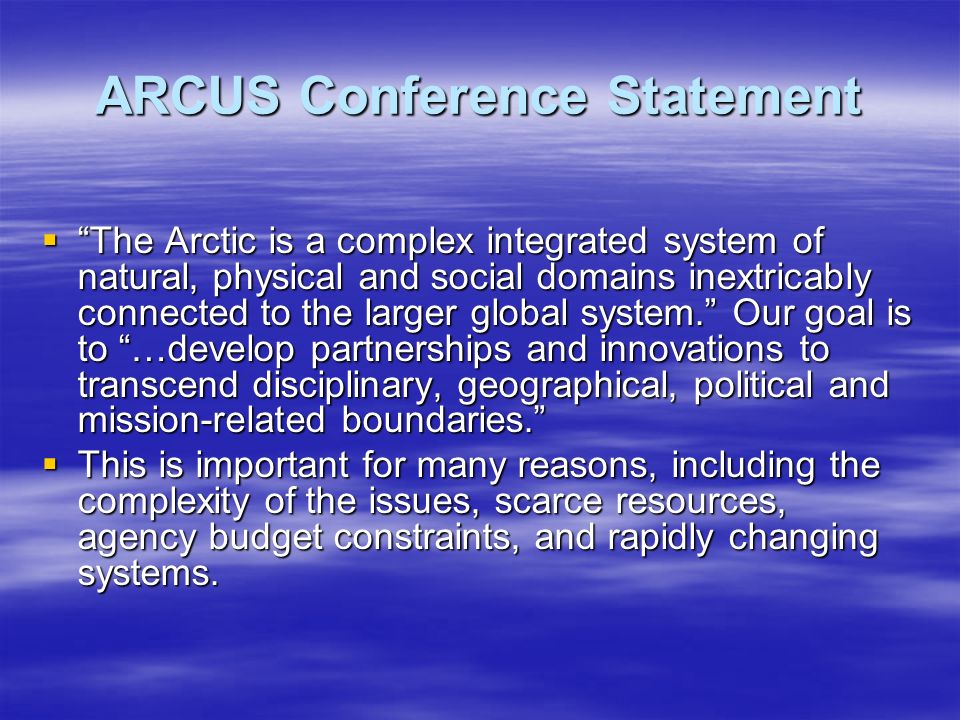 ARCUS Conference Statement

▪ “The Arctic is a complex integrated system of natural, physical and social domains inextricably connected to the larger global system.” Our goal is to “…develop partnerships and innovations to transcend disciplinary, geographical, political and mission-related boundaries.”

▪ This is important for many reasons, including the complexity of the issues, scarce resources, agency budget constraints, and rapidly changing systems.